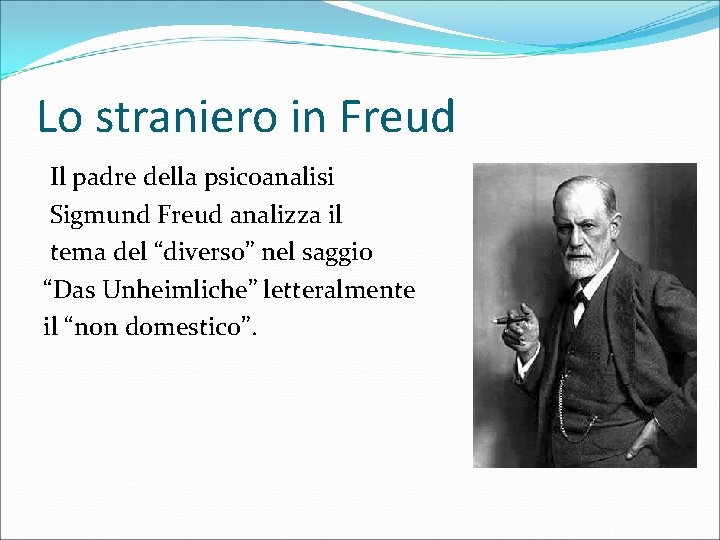 Lo straniero in Freud

Il padre della psicoanalisi Sigmund Freud analizza il tema del “diverso” nel saggio “Das Unheimliche” letteralmente il “non domestico”.